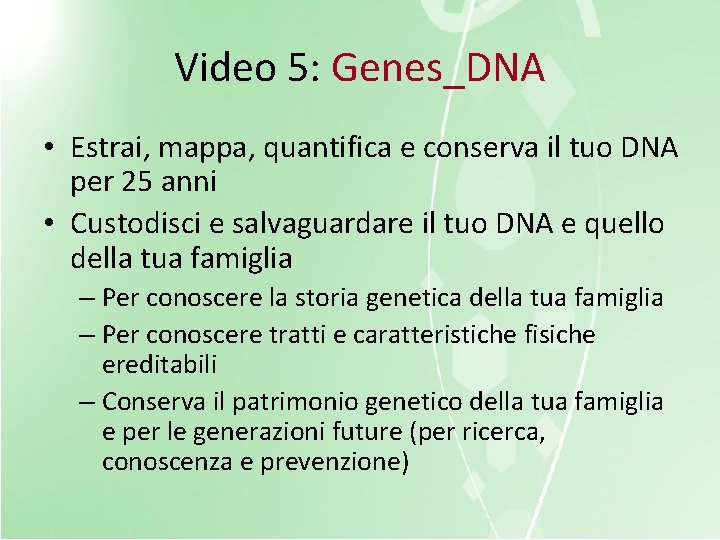 Video 5: Genes_DNA

• Estrai, mappa, quantifica e conserva il tuo DNA per 25 anni

• Custodisci e salvaguardare il tuo DNA e quello della tua famiglia

– Per conoscere la storia genetica della tua famiglia

– Per conoscere tratti e caratteristiche fisiche ereditabili

– Conserva il patrimonio genetico della tua famiglia e per le generazioni future (per ricerca, conoscenza e prevenzione)